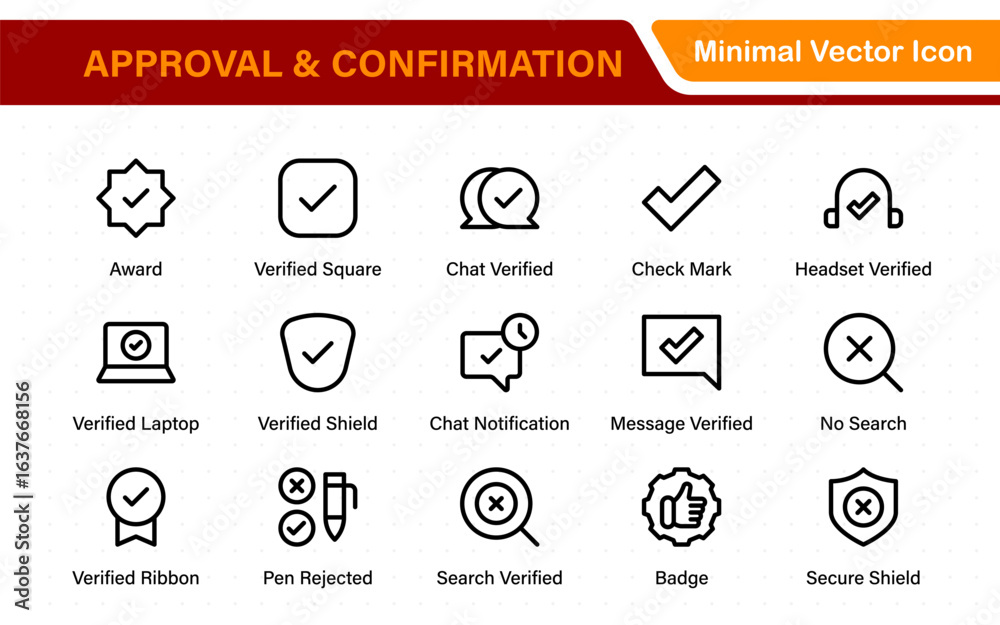 APPROVAL & CONFIRMATION

Minimal Vector Icon

Award
Verified Square
Chat Verified
Check Mark
Headset Verified

Verified Laptop
Verified Shield
Chat Notification
Message Verified
No Search

Verified Ribbon
Pen Rejected
Search Verified
Badge
Secure Shield

Adobe Stock | #1637668156